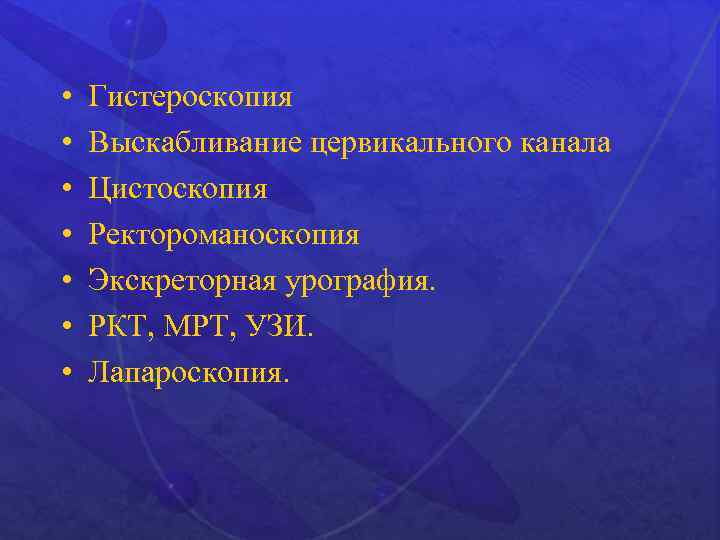 • Гистероскопия
• Выскабливание цервикального канала
• Цистоскопия
• Ректороманоскопия
• Экскреторная урография.
• РКТ, МРТ, УЗИ.
• Лапароскопия.